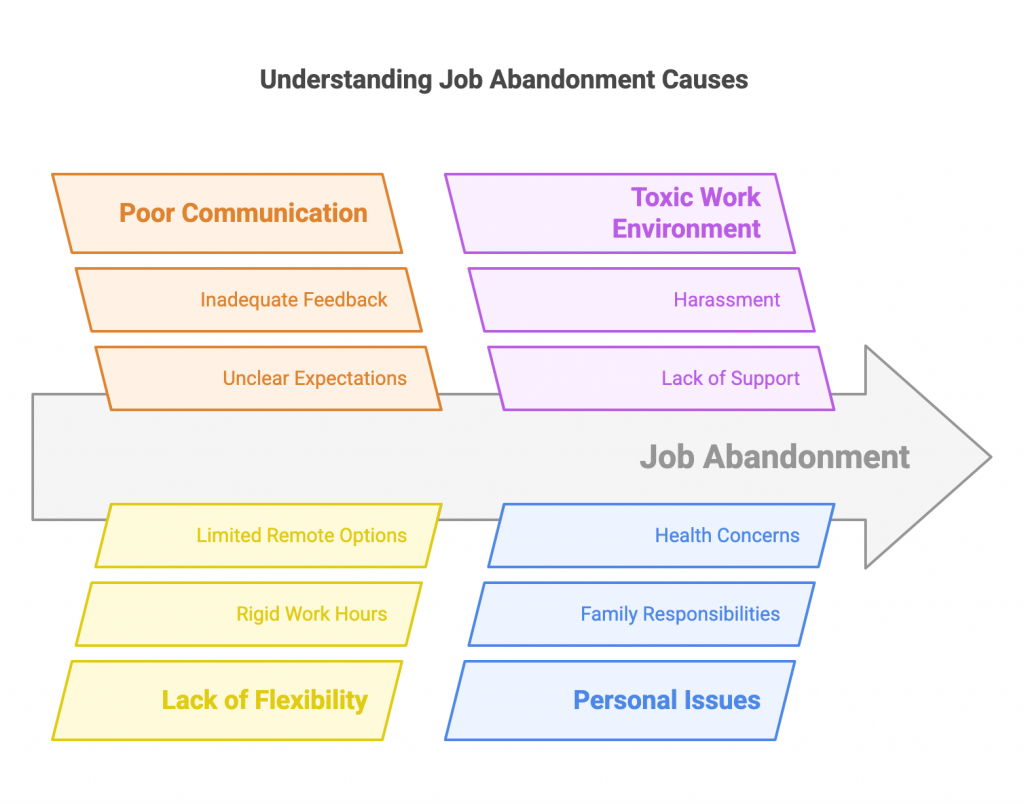 Understanding Job Abandonment Causes

Poor Communication

Inadequate Feedback

Unclear Expectations

Toxic Work Environment

Harassment

Lack of Support

Job Abandonment

Limited Remote Options

Rigid Work Hours

Lack of Flexibility

Health Concerns

Family Responsibilities

Personal Issues